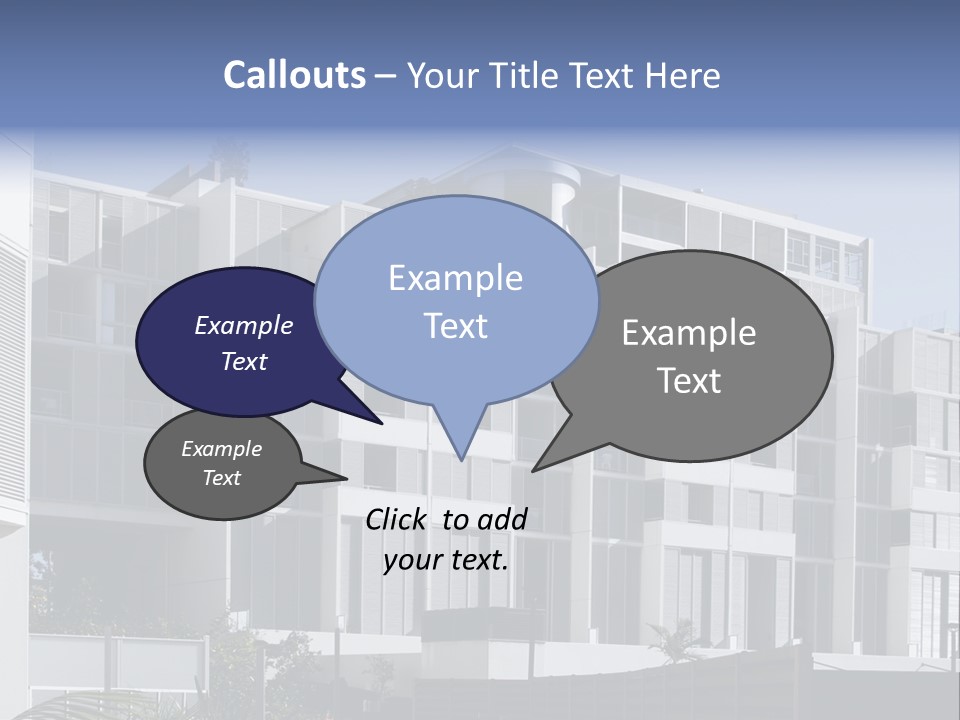 Callouts – Your Title Text Here

Example Text

Example Text

Example Text

Example Text

Click to add your text.